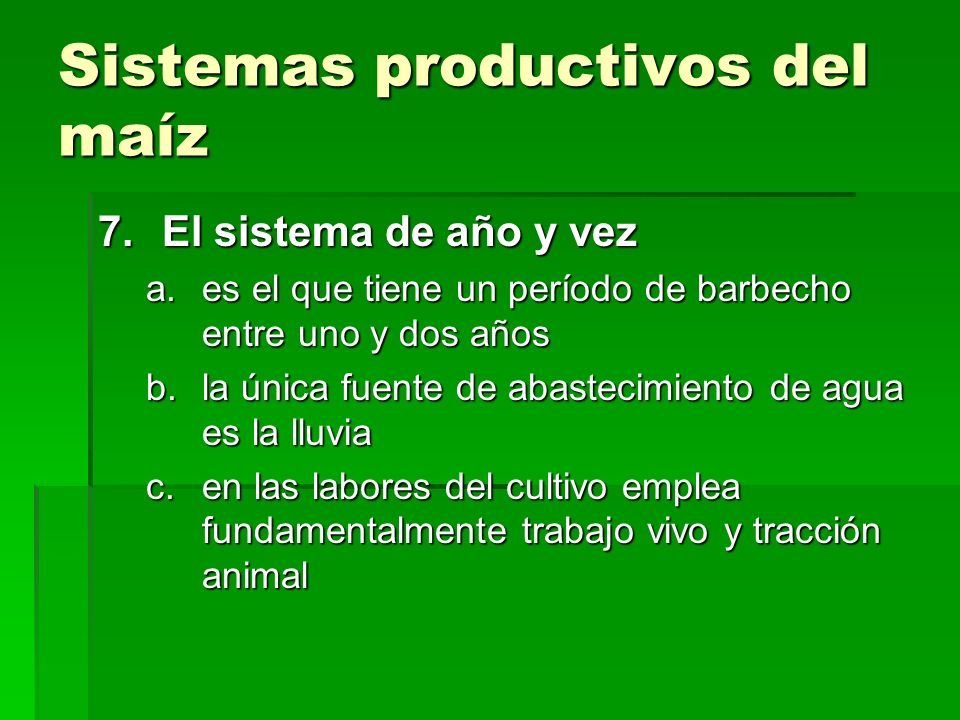 Sistemas productivos del maíz

7. El sistema de año y vez

a. es el que tiene un período de barbecho entre uno y dos años

b. la única fuente de abastecimiento de agua es la lluvia

c. en las labores del cultivo emplea fundamentalmente trabajo vivo y tracción animal